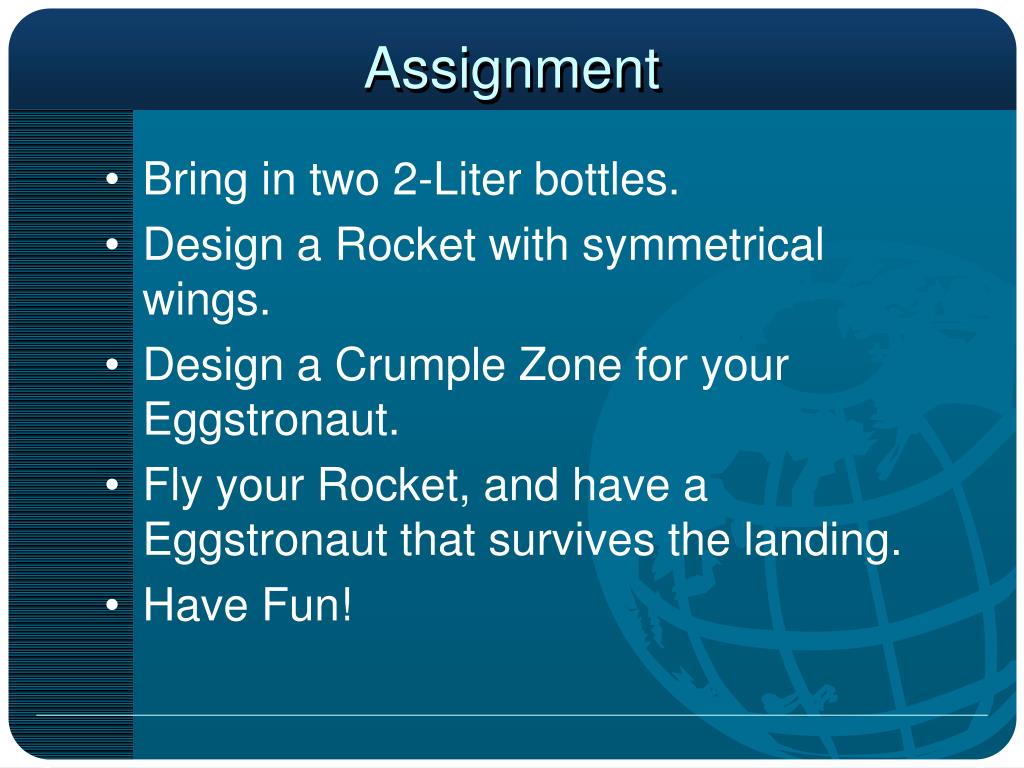 Assignment

• Bring in two 2-Liter bottles.
• Design a Rocket with symmetrical wings.
• Design a Crumple Zone for your Eggstronaut.
• Fly your Rocket, and have a Eggstronaut that survives the landing.
• Have Fun!